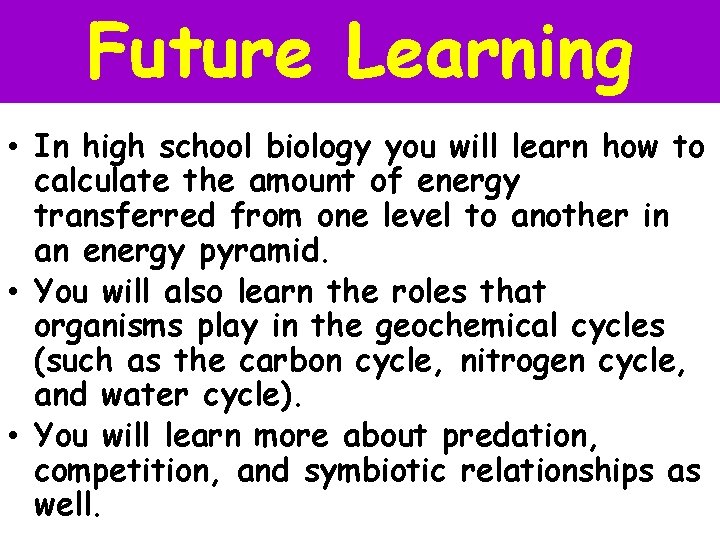 Future Learning

• In high school biology you will learn how to calculate the amount of energy transferred from one level to another in an energy pyramid.
• You will also learn the roles that organisms play in the geochemical cycles (such as the carbon cycle, nitrogen cycle, and water cycle).
• You will learn more about predation, competition, and symbiotic relationships as well.